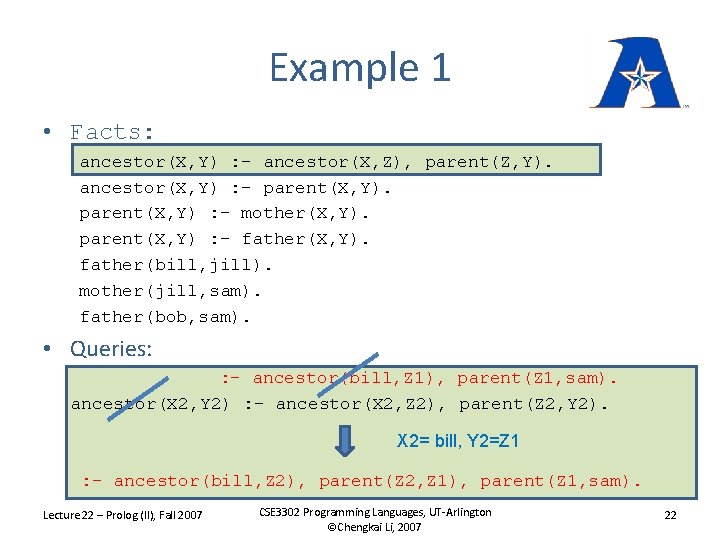 Example 1

• Facts:

ancestor(X,Y) :- ancestor(X,Z), parent(Z,Y).
ancestor(X,Y) :- parent(X,Y).
parent(X,Y) :- mother(X,Y).
parent(X,Y) :- father(X,Y).
father(bill,jill).
mother(jill,sam).
father(bob,sam).

• Queries:

:- ancestor(bill,Z1), parent(Z1,sam).
ancestor(X2,Y2) :- ancestor(X2,Z2), parent(Z2,Y2).

X2= bill, Y2=Z1

:- ancestor(bill,Z2), parent(Z2,Z1), parent(Z1,sam).

Lecture 22 – Prolog (II), Fall 2007

CSE3302 Programming Languages, UT-Arlington ©Chengkai Li, 2007

22